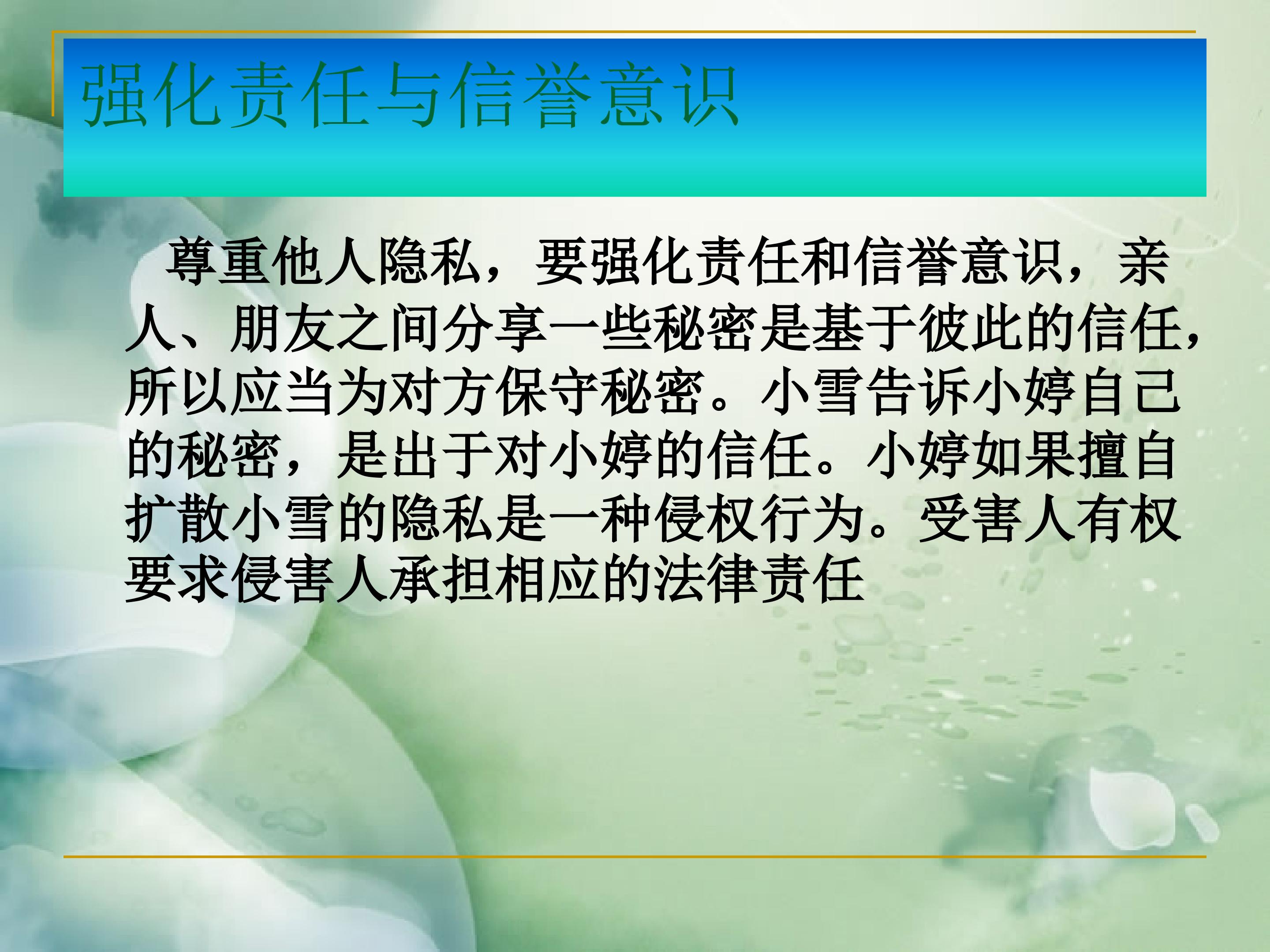 强化责任与信誉意识

尊重他人隐私，要强化责任和信誉意识，亲人、朋友之间分享一些秘密是基于彼此的信任，所以应当为对方保守秘密。小雪告诉小婷自己的秘密，是出于对小婷的信任。小婷如果擅自扩散小雪的隐私是一种侵权行为。受害人有权要求侵害人承担相应的法律责任